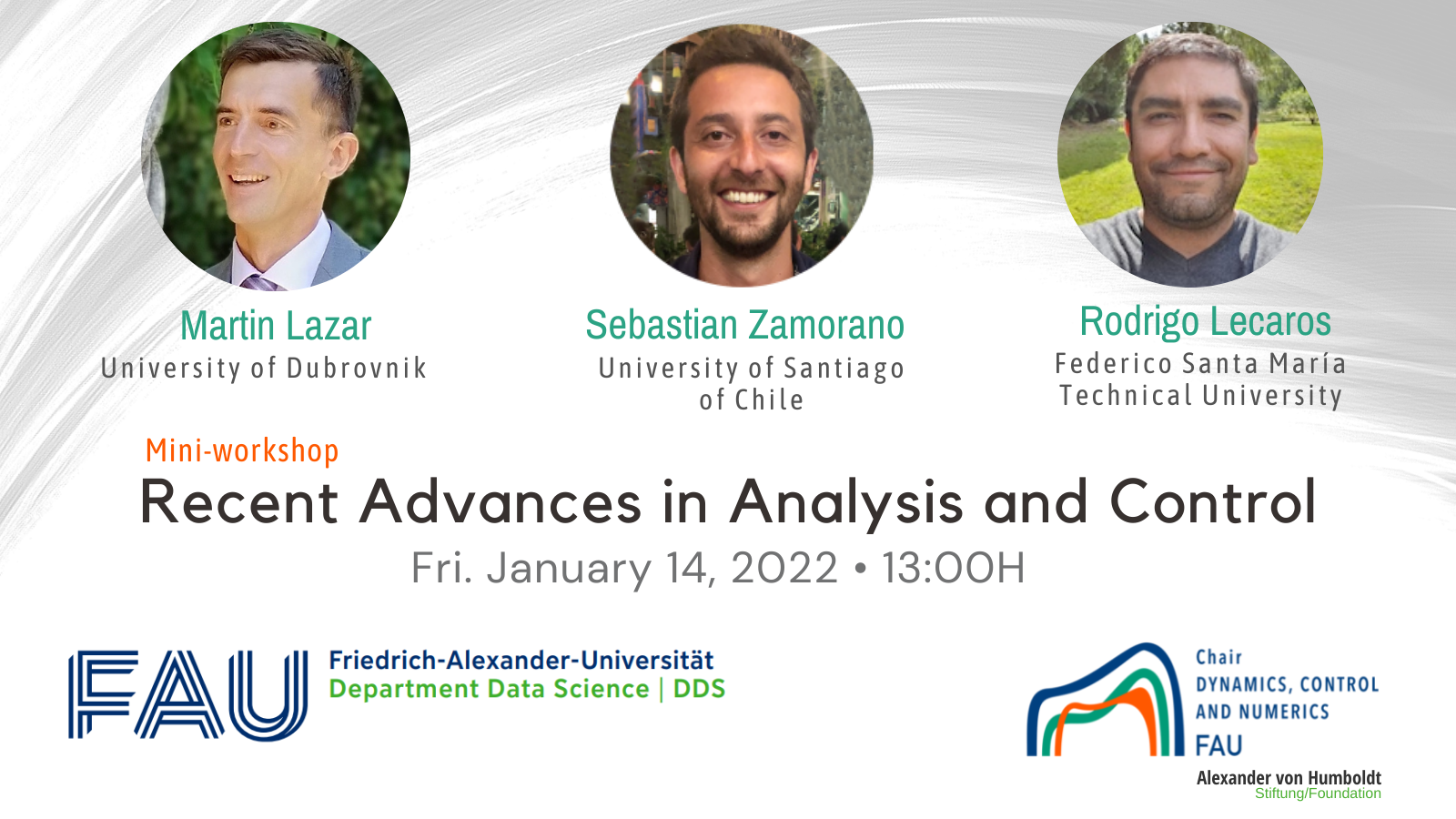 Martin Lazar
University of Dubrovnik

Sebastian Zamorano
University of Santiago of Chile

Rodrigo Lecaros
Federico Santa María Technical University

Mini-workshop
Recent Advances in Analysis and Control
Fri. January 14, 2022 • 13:00H

FAU
Friedrich-Alexander-Universität
Department Data Science | DDS

Chair
DYNAMICS, CONTROL AND NUMERICS
FAU
Alexander von Humboldt
Stiftung/Foundation